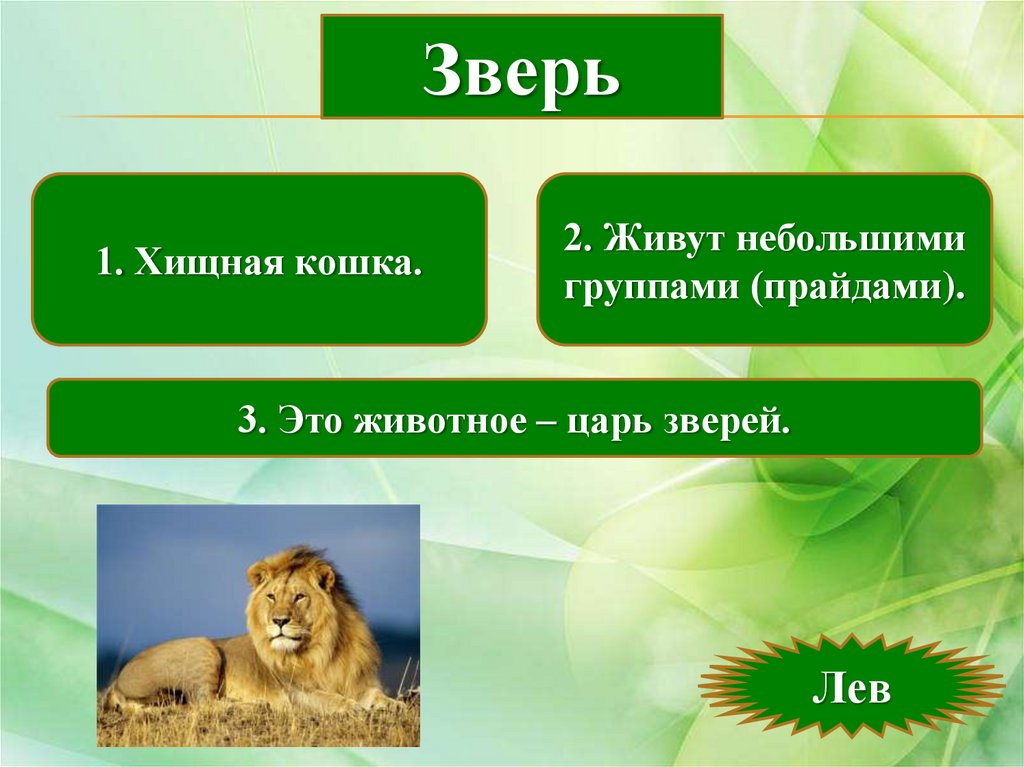 Зверь

1. Хищная кошка.

2. Живут небольшими группами (прайдами).

3. Это животное – царь зверей.

Лев